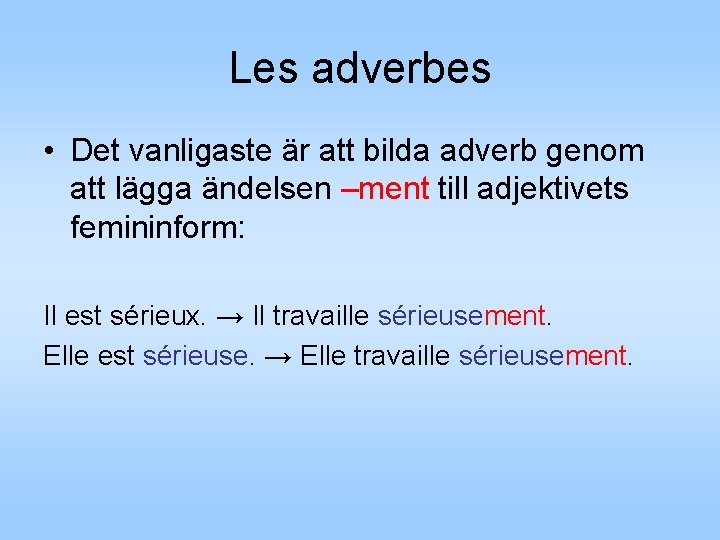 Les adverbes

• Det vanligaste är att bilda adverb genom att lägga ändelsen –ment till adjektivets femininform:

Il est sérieux. → Il travaille sérieusement.

Elle est sérieuse. → Elle travaille sérieusement.